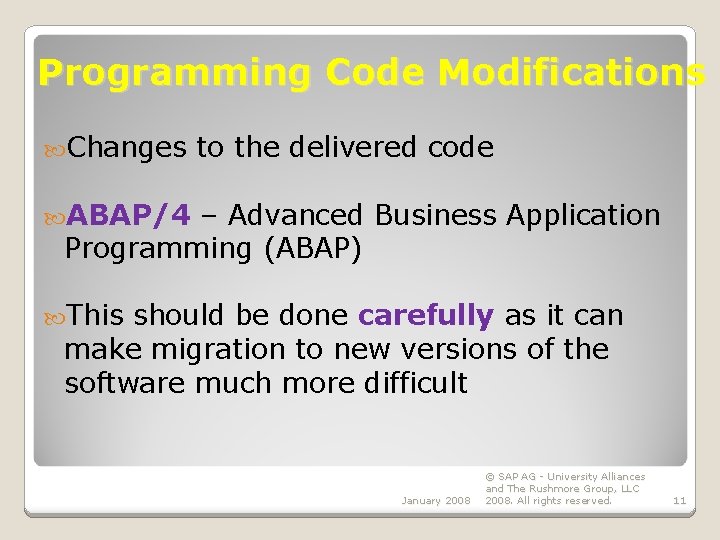 Programming Code Modifications

Changes to the delivered code

ABAP/4 – Advanced Business Application Programming (ABAP)

This should be done carefully as it can make migration to new versions of the software much more difficult

January 2008

© SAP AG - University Alliances and The Rushmore Group, LLC 2008. All rights reserved.

11